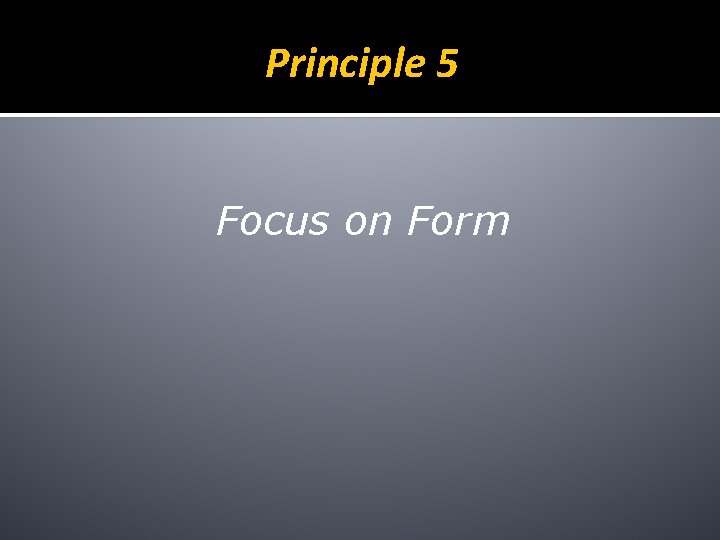 Principle 5

Focus on Form